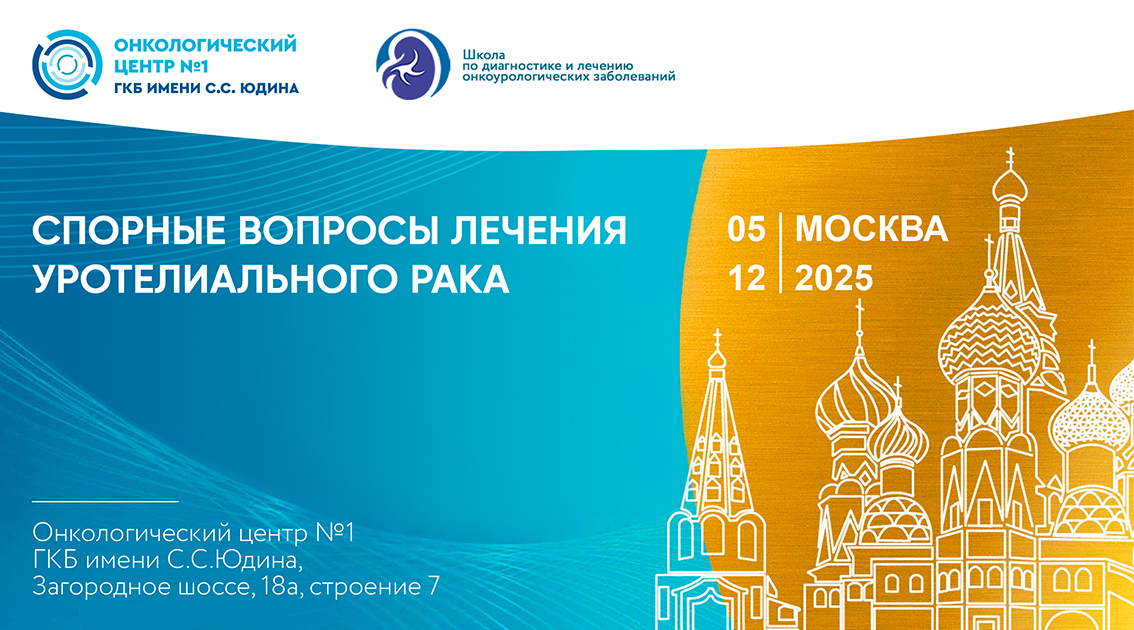 ОНКОЛОГИЧЕСКИЙ ЦЕНТР №1
ГКБ ИМЕНИ С.С. ЮДИНА

Школа
по диагностике и лечению
онкоурологических заболеваний

СПОРНЫЕ ВОПРОСЫ ЛЕЧЕНИЯ УРОТЕЛИАЛЬНОГО РАКА

05
12

МОСКВА
2025

Онкологический центр №1
ГКБ имени С.С.Юдина,
Загородное шоссе, 18а, строение 7